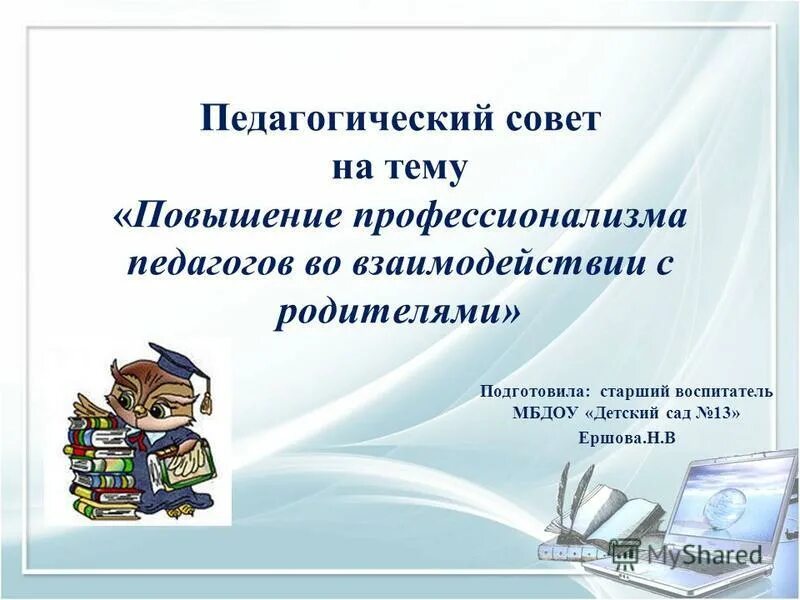 Педагогический совет
на тему
«Повышение профессионализма педагогов во взаимодействии с родителями»

Подготовила: старший воспитатель
МБДОУ «Детский сад №13»
Ершова.Н.В

MyShared